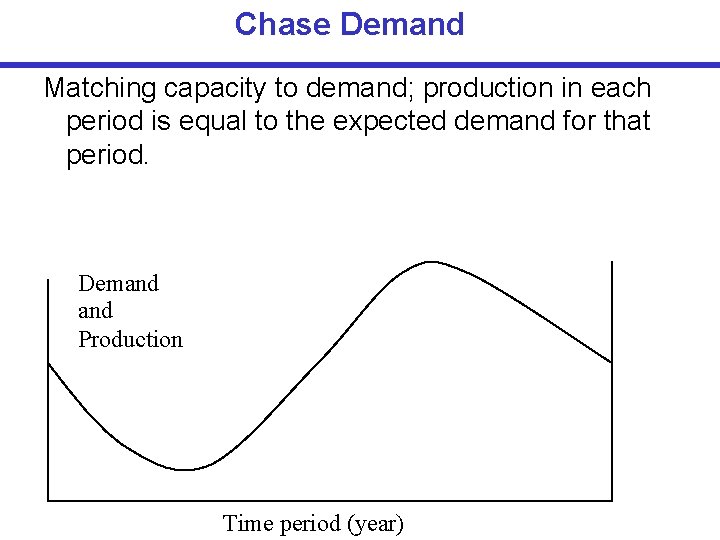 Chase Demand

Matching capacity to demand; production in each period is equal to the expected demand for that period.

Demand
and
Production

Time period (year)